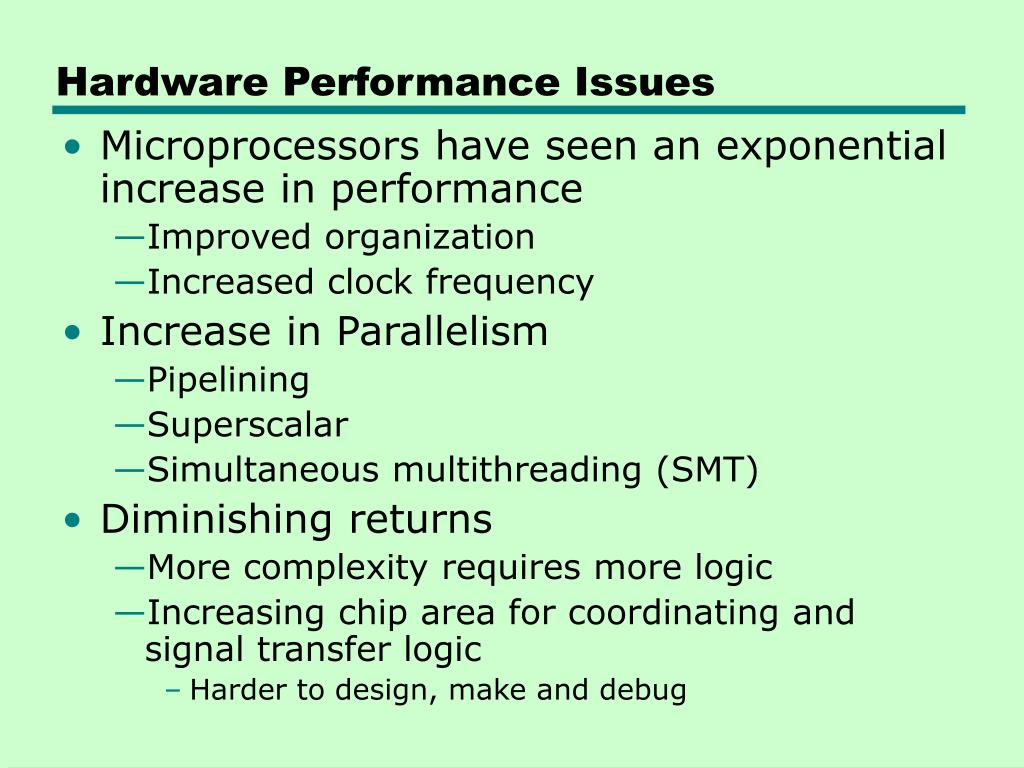 Hardware Performance Issues

• Microprocessors have seen an exponential increase in performance
—Improved organization
—Increased clock frequency
• Increase in Parallelism
—Pipelining
—Superscalar
—Simultaneous multithreading (SMT)
• Diminishing returns
—More complexity requires more logic
—Increasing chip area for coordinating and signal transfer logic
– Harder to design, make and debug